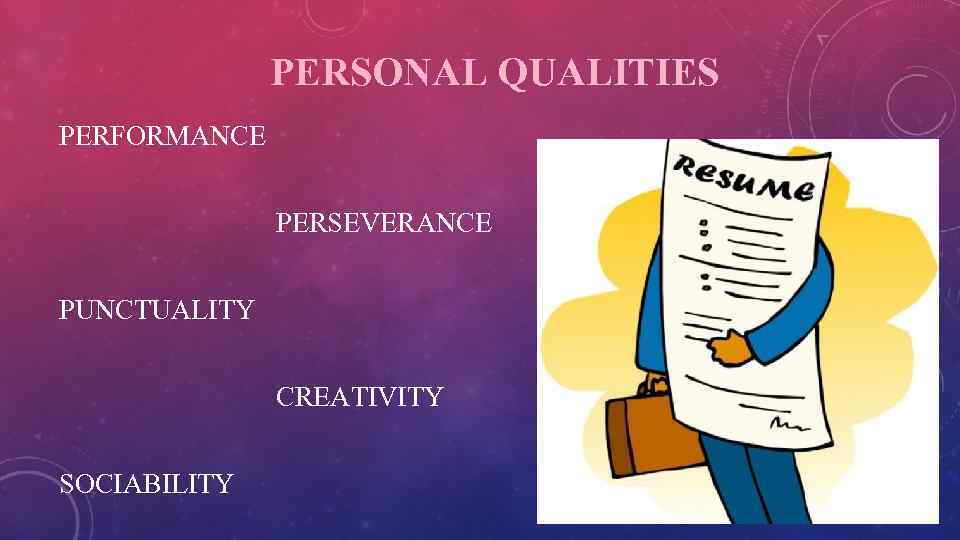 PERSONAL QUALITIES

PERFORMANCE

PERSEVERANCE

PUNCTUALITY

CREATIVITY

SOCIABILITY

Resume